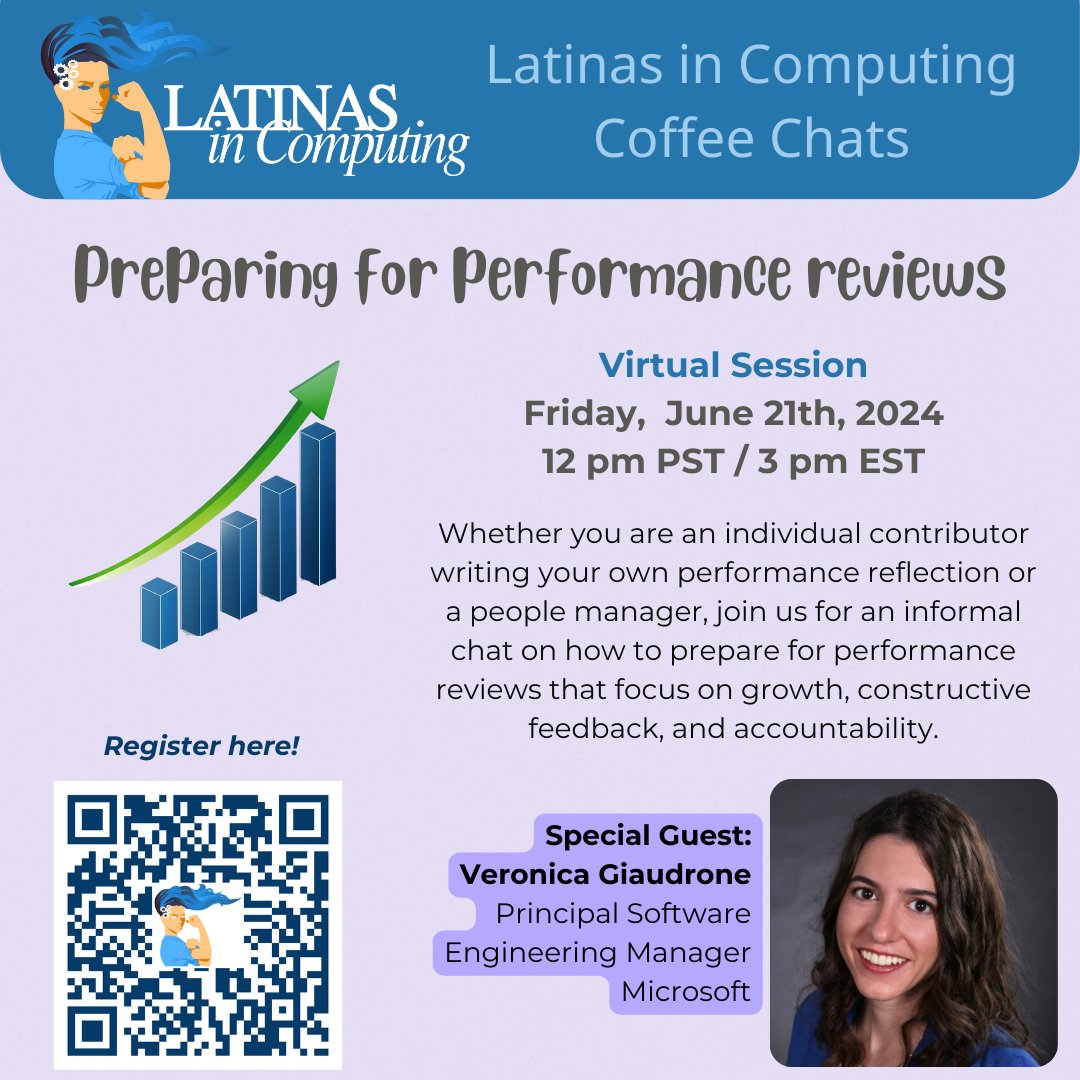 LATINAS in Computing

Latinas in Computing Coffee Chats

Preparing for Performance reviews

Virtual Session
Friday, June 21th, 2024
12 pm PST / 3 pm EST

Whether you are an individual contributor writing your own performance reflection or a people manager, join us for an informal chat on how to prepare for performance reviews that focus on growth, constructive feedback, and accountability.

Register here!

Special Guest:
Veronica Giaudrone
Principal Software Engineering Manager
Microsoft